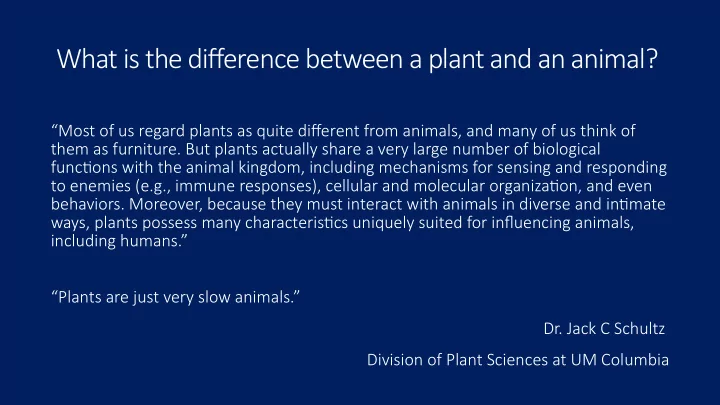 What is the difference between a plant and an animal?

“Most of us regard plants as quite different from animals, and many of us think of them as furniture. But plants actually share a very large number of biological functions with the animal kingdom, including mechanisms for sensing and responding to enemies (e.g., immune responses), cellular and molecular organization, and even behaviors. Moreover, because they must interact with animals in diverse and intimate ways, plants possess many characteristics uniquely suited for influencing animals, including humans.”

“Plants are just very slow animals.”

Dr. Jack C Schultz

Division of Plant Sciences at UM Columbia